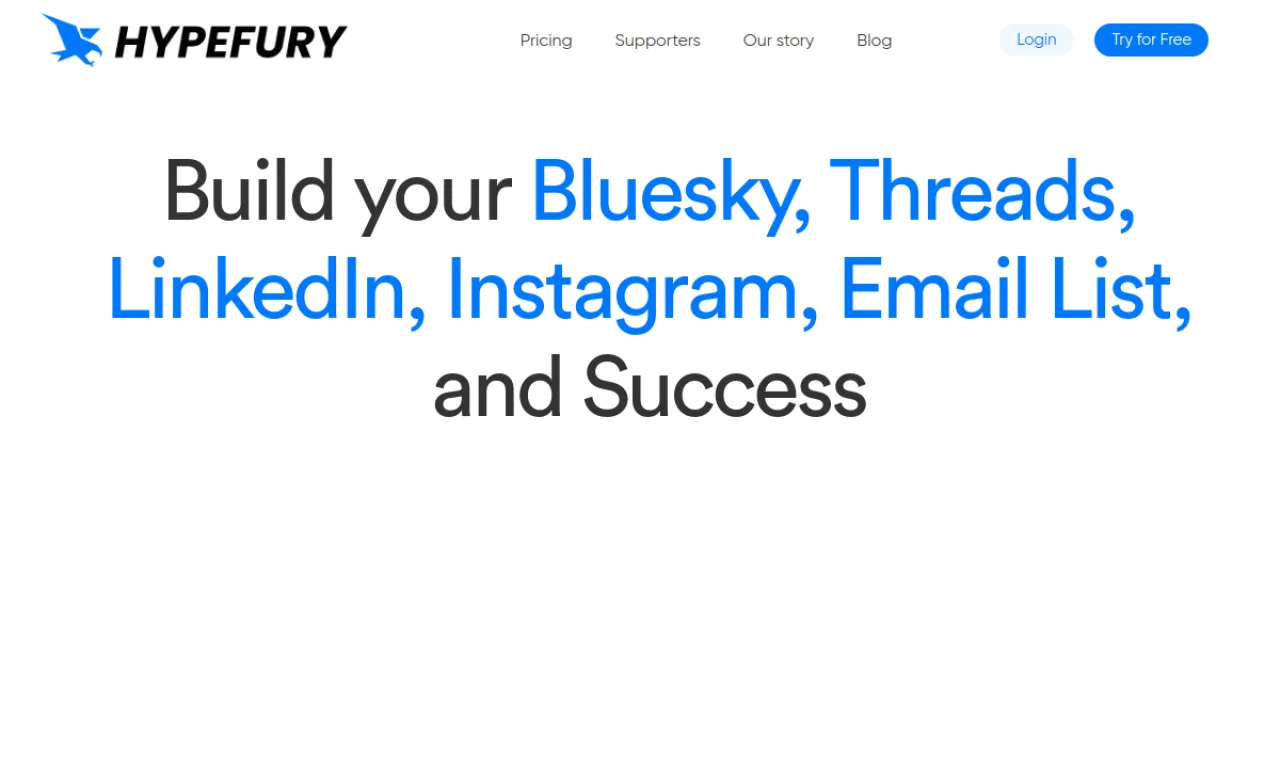 HYPEFURY

Pricing Supporters Our story Blog

Login Try for Free

Build your Bluesky, Threads, LinkedIn, Instagram, Email List, and Success